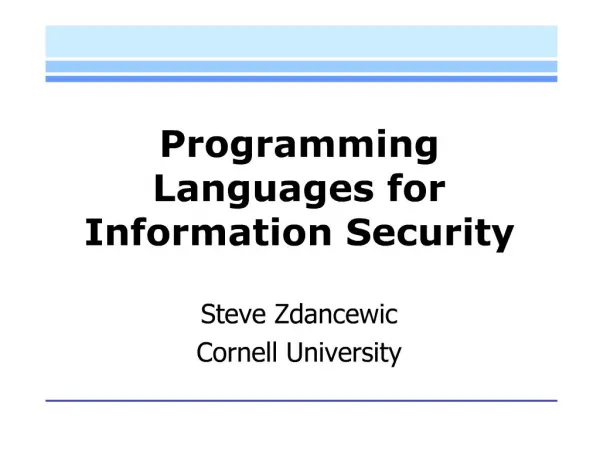 Programming Languages for Information Security

Steve Zdancewic
Cornell University